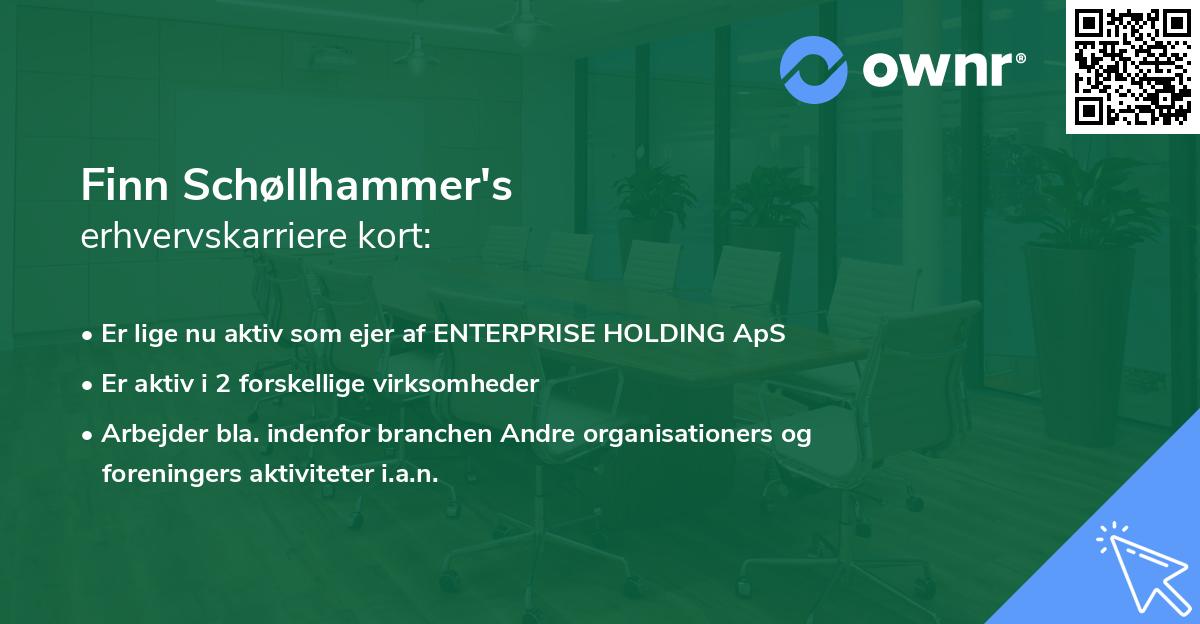 ownr®

Finn Schøllhammer's
erhvervskarriere kort:

• Er lige nu aktiv som ejer af ENTERPRISE HOLDING ApS
• Er aktiv i 2 forskellige virksomheder
• Arbejder bla. indenfor branchen Andre organisationers og foreningers aktiviteter i.a.n.